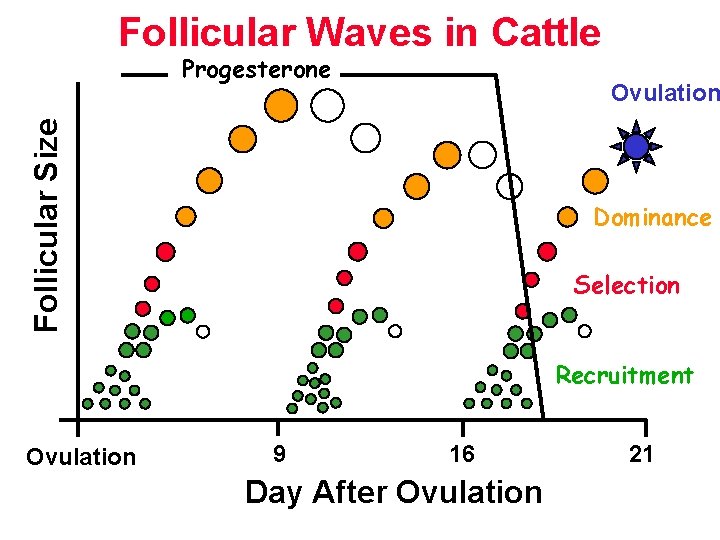 Follicular Waves in Cattle

Progesterone

Ovulation

Dominance

Selection

Recruitment

Follicular Size

Ovulation

9

16

21

Day After Ovulation